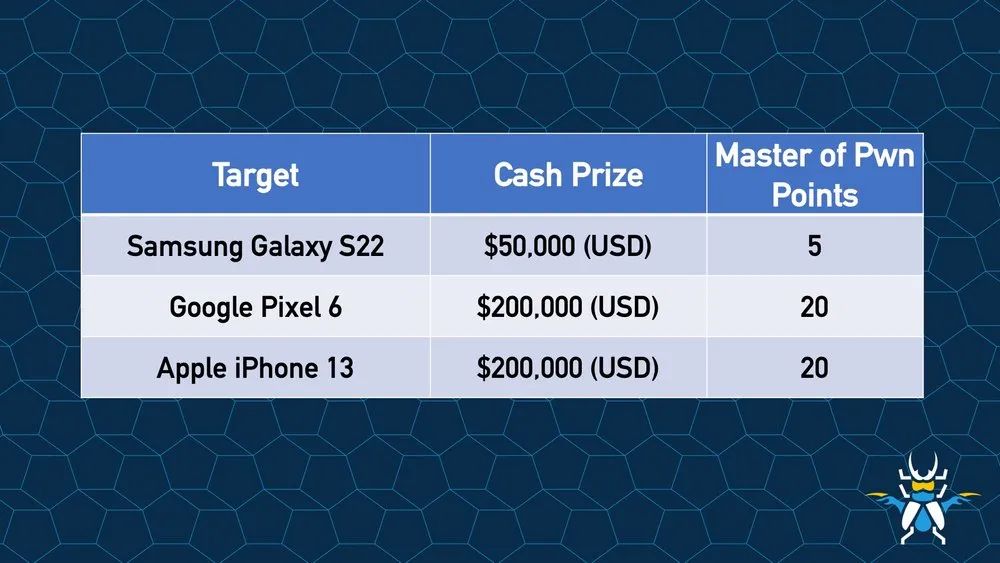 | Target | Cash Prize | Master of Pwn Points |
|---|---|---|
| Samsung Galaxy S22 | \$50,000 (USD) | 5 |
| Google Pixel 6 | \$200,000 (USD) | 20 |
| Apple iPhone 13 | \$200,000 (USD) | 20 |